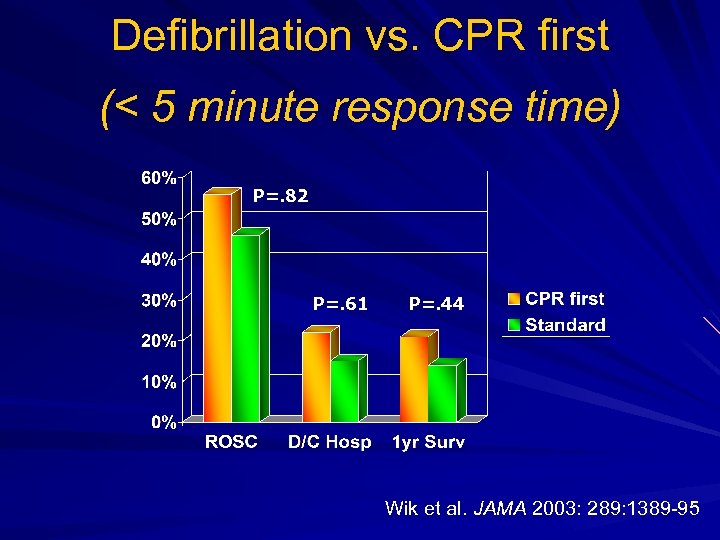 Defibrillation vs. CPR first

(< 5 minute response time)

60%
50%
40%
30%
20%
10%
0%

P=.82
P=.61
P=.44

ROSC
D/C Hosp
1yr Surv

CPR first
Standard

Wik et al. JAMA 2003: 289:1389-95